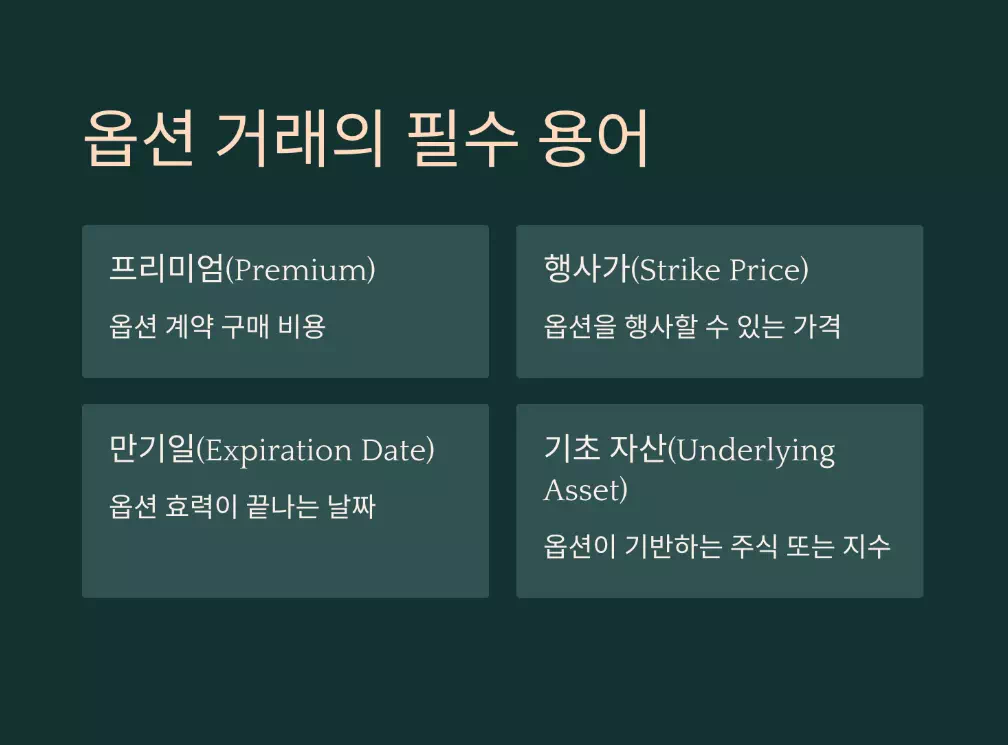 옵션 거래의 필수 용어

프리미엄(Premium)

옵션 계약 구매 비용

행사가(Strike Price)

옵션을 행사할 수 있는 가격

만기일(Expiration Date)

옵션 효력이 끝나는 날짜

기초 자산(Underlying Asset)

옵션이 기반하는 주식 또는 지수